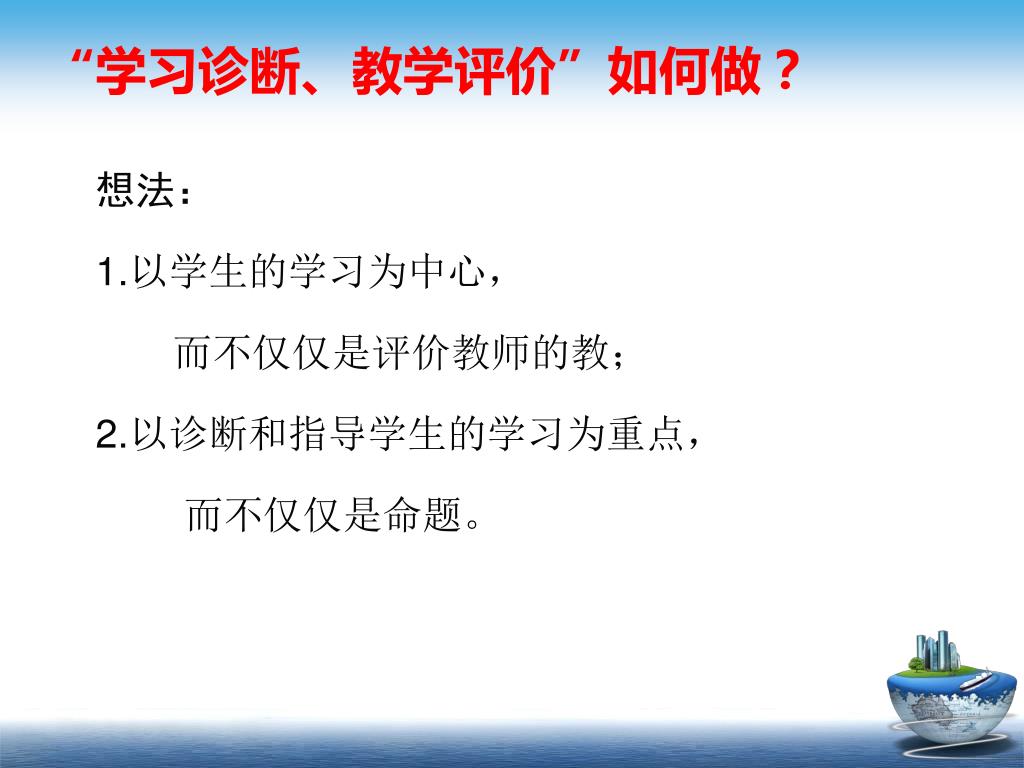 “学习诊断、教学评价”如何做？

想法：

1.以学生的学习为中心，

而不仅仅是评价教师的教；

2.以诊断和指导学生的学习为重点，

而不仅仅是命题。